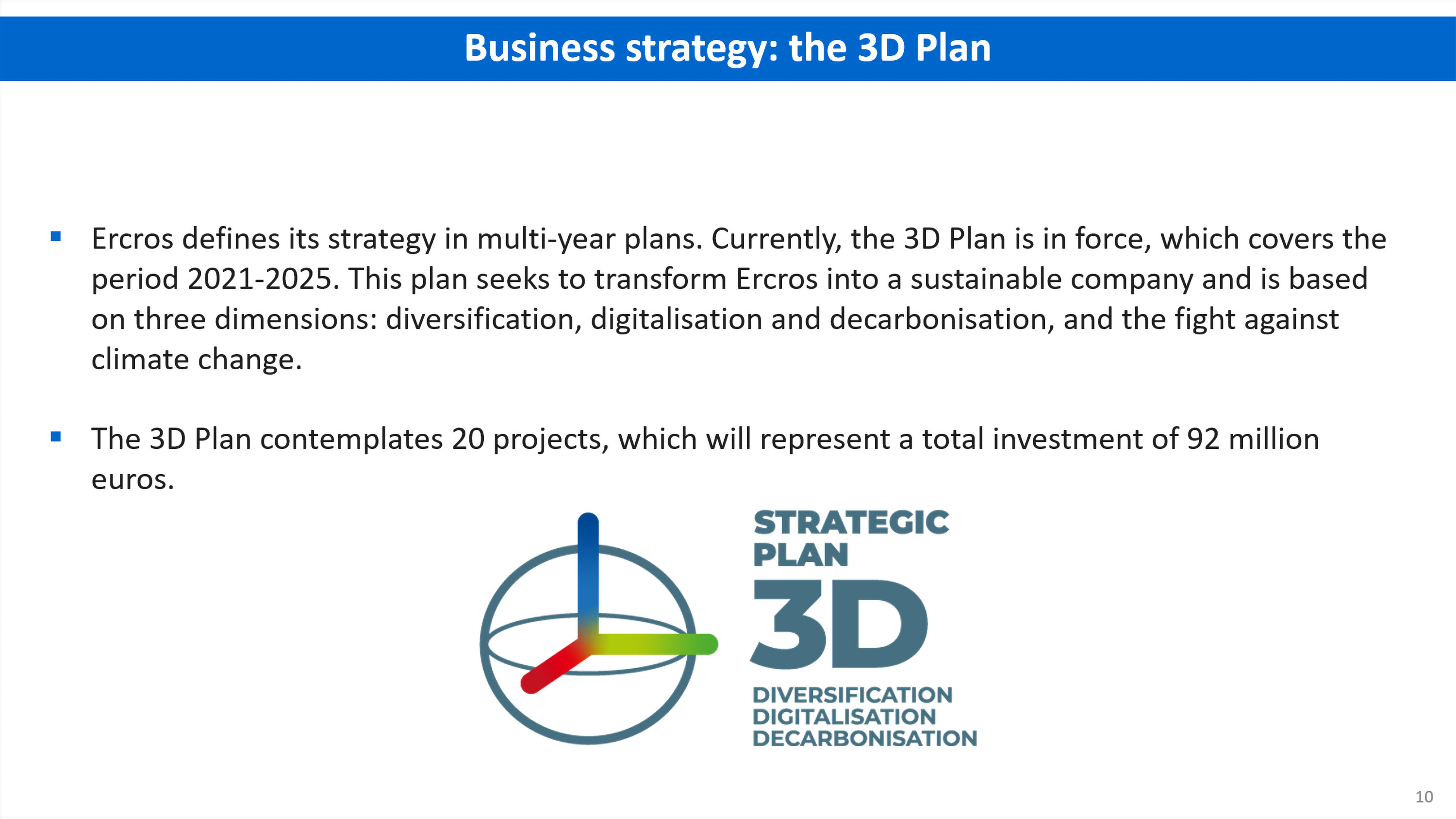 Business strategy: the 3D Plan

▪ Ercros defines its strategy in multi-year plans. Currently, the 3D Plan is in force, which covers the period 2021-2025. This plan seeks to transform Ercros into a sustainable company and is based on three dimensions: diversification, digitalisation and decarbonisation, and the fight against climate change.

▪ The 3D Plan contemplates 20 projects, which will represent a total investment of 92 million euros.

STRATEGIC PLAN
3D
DIVERSIFICATION
DIGITALISATION
DECARBONISATION

10